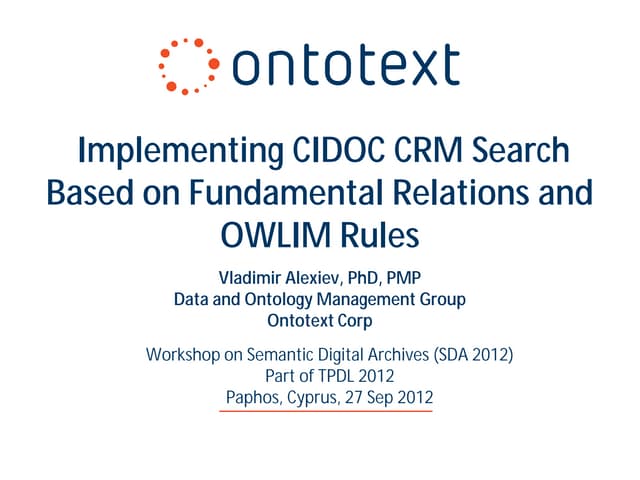 ontotext

Implementing CIDOC CRM Search Based on Fundamental Relations and OWLIM Rules

Vladimir Alexiev, PhD, PMP
Data and Ontology Management Group
Ontotext Corp

Workshop on Semantic Digital Archives (SDA 2012)
Part of TPDL 2012
Paphos, Cyprus, 27 Sep 2012